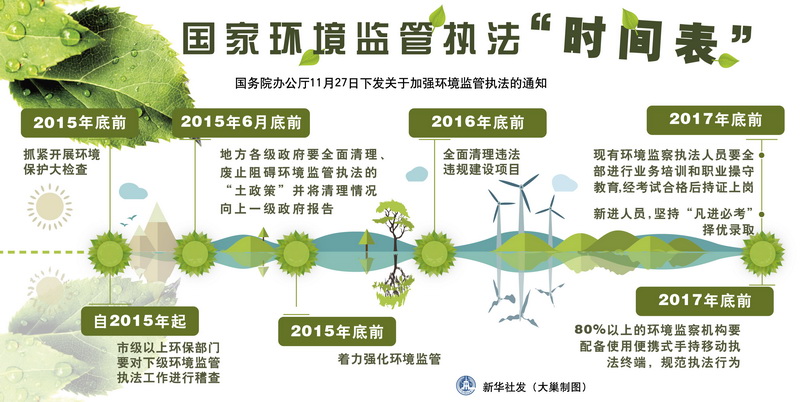 国家环境监管执法“时间表”

国务院办公厅11月27日下发关于加强环境监管执法的通知

2015年底前

抓紧开展环境保护大检查

2015年6月底前

地方各级政府要全面清理、废止阻碍环境监管执法的“土政策”并将清理情况向上一级政府报告

2016年底前

全面清理违法违规建设项目

2017年底前

现有环境监察执法人员要全部进行业务培训和职业操守教育，经考试合格后持证上岗

新进人员，坚持“凡进必考”择优录取

自2015年起

市级以上环保部门要对下级环境监管执法工作进行稽查

2015年底前

着力强化环境监管

2017年底前

80%以上的环境监察机构要配备使用便携式手持移动执法终端，规范执法行为

新华社发（大巢制图）